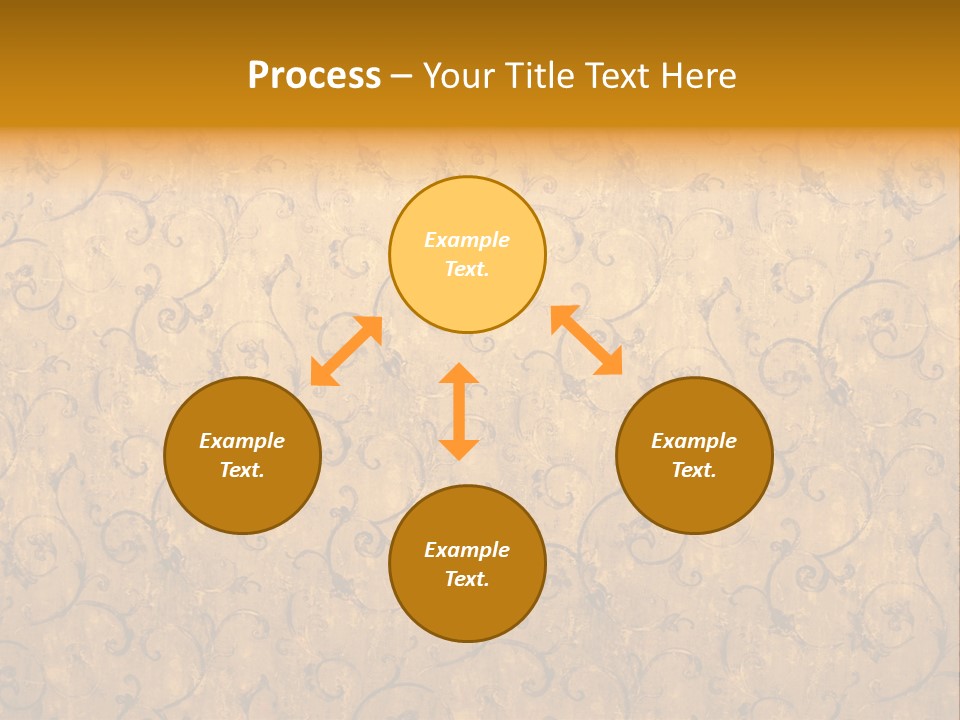 Process – Your Title Text Here

Example Text.

Example Text.

Example Text.

Example Text.